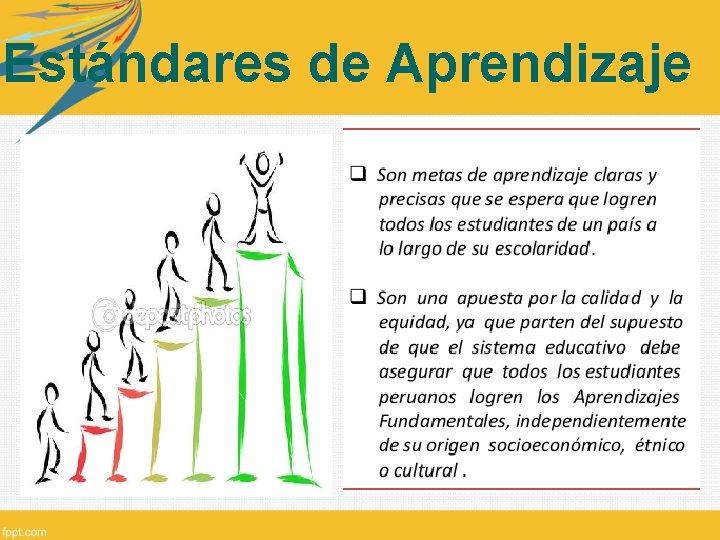 Estándares de Aprendizaje

depositphotos

❑ Son metas de aprendizaje claras y precisas que se espera que logren todos los estudiantes de un país a lo largo de su escolaridad.

❑ Son una apuesta por la calidad y la equidad, ya que parten del supuesto de que el sistema educativo debe asegurar que todos los estudiantes peruanos logren los Aprendizajes Fundamentales, independientemente de su origen socioeconómico, étnico o cultural .

fppt.com